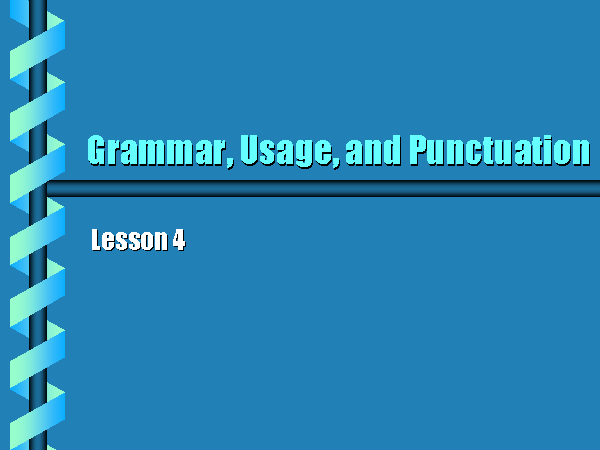 Grammar, Usage, and Punctuation

Lesson 4